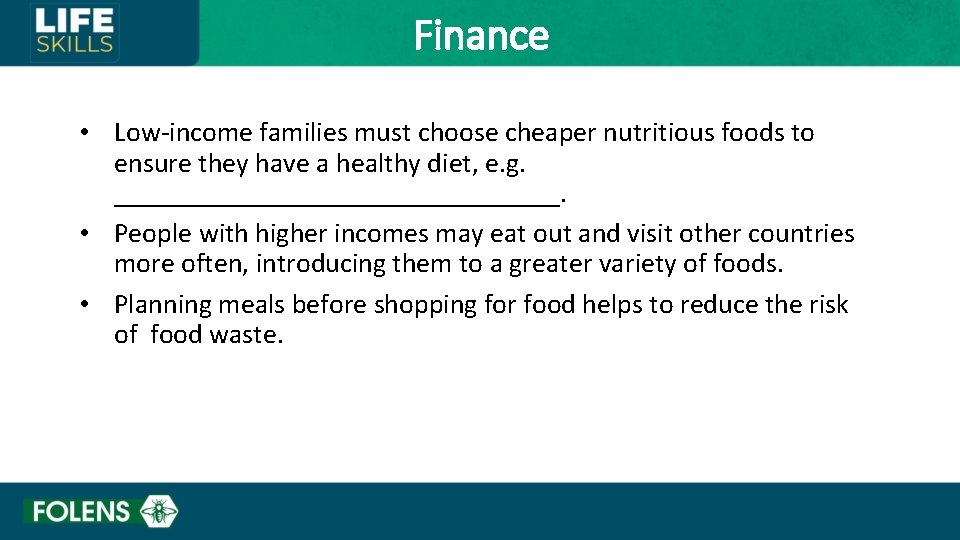 LIFE SKILLS

Finance

• Low-income families must choose cheaper nutritious foods to ensure they have a healthy diet, e.g. ________________________________.

• People with higher incomes may eat out and visit other countries more often, introducing them to a greater variety of foods.

• Planning meals before shopping for food helps to reduce the risk of food waste.

FOLENS